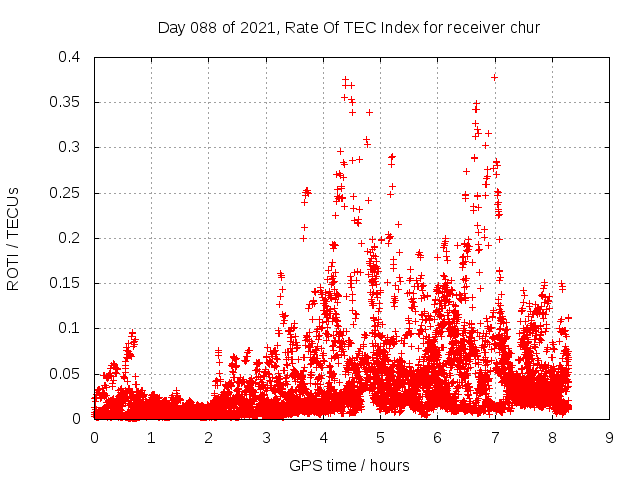 Day 088 of 2021, Rate Of TEC Index for receiver chur

ROTI / TECUs

0.4
0.35
0.3
0.25
0.2
0.15
0.1
0.05
0

0 1 2 3 4 5 6 7 8 9

GPS time / hours